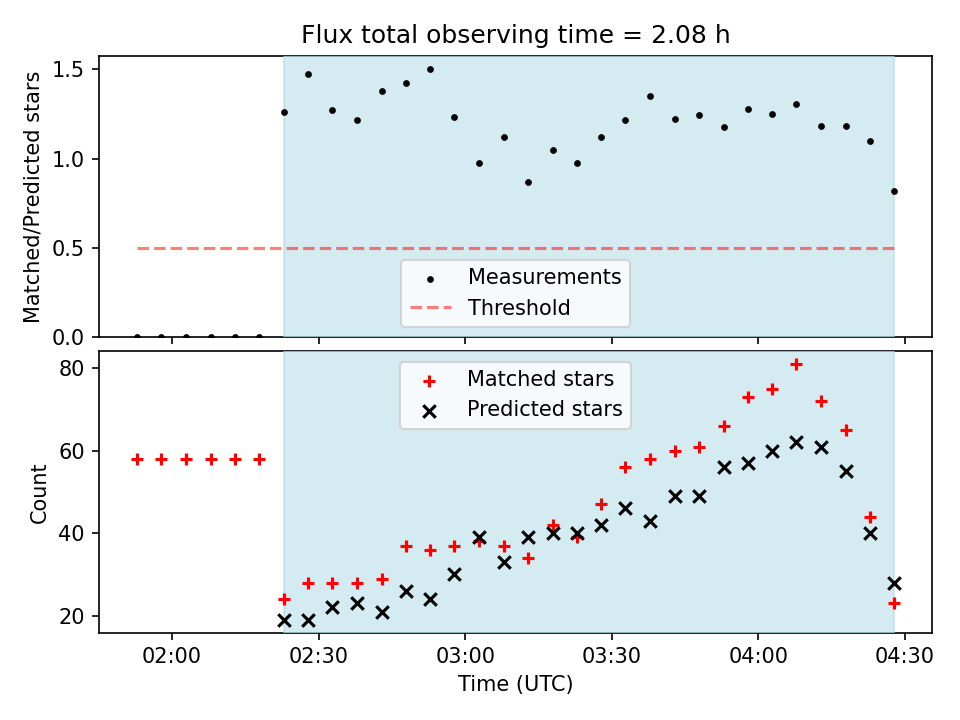 Flux total observing time = 2.08 h

Matched/Predicted stars

1.5
1.0
0.5
0.0

Measurements
Threshold

Count

80
60
40
20

Matched stars
Predicted stars

02:00 02:30 03:00 03:30 04:00 04:30

Time (UTC)